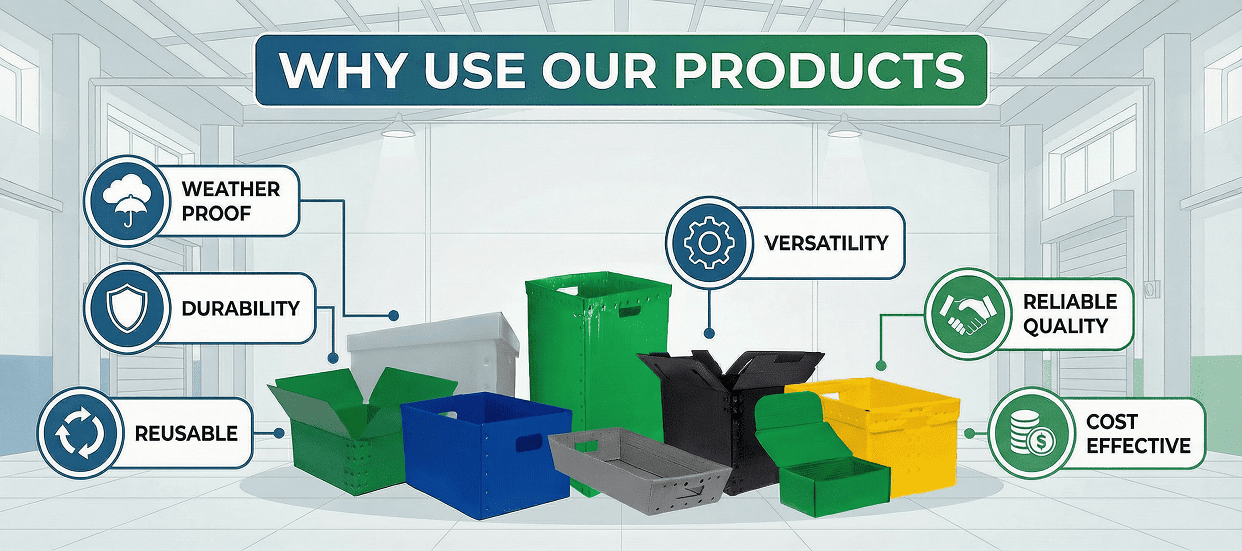 WHY USE OUR PRODUCTS

WEATHER PROOF

DURABILITY

REUSABLE

VERSATILITY

RELIABLE QUALITY

COST EFFECTIVE